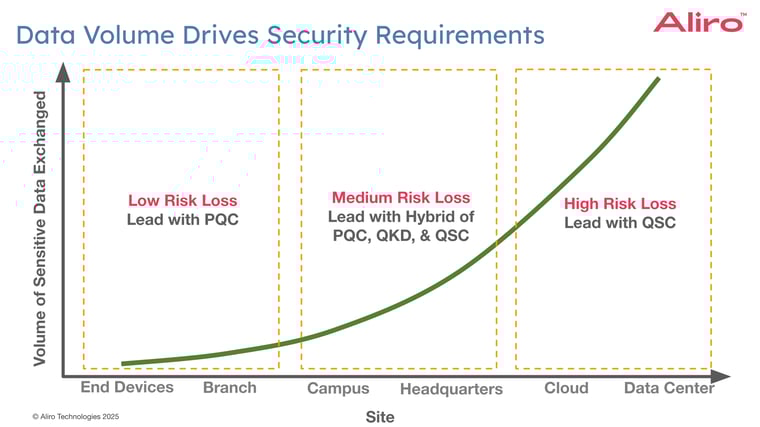 Data Volume Drives Security Requirements

Aliro™

Volume of Sensitive Data Exchanged

Low Risk Loss
Lead with PQC

Medium Risk Loss
Lead with Hybrid of PQC, QKD, & QSC

High Risk Loss
Lead with QSC

End Devices Branch Campus Headquarters Cloud Data Center

Site

© Aliro Technologies 2025